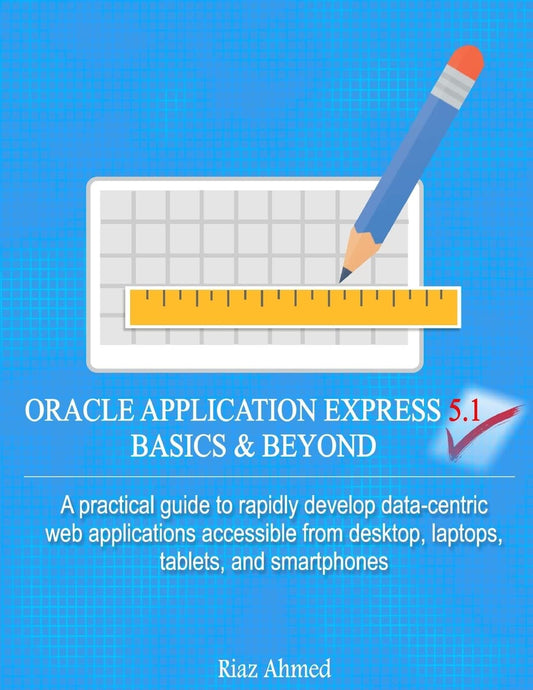 ORACLE APPLICATION EXPRESS 5.1
BASICS & BEYOND

A practical guide to rapidly develop data-centric web applications accessible from desktop, laptops, tablets, and smartphones

Riaz Ahmed